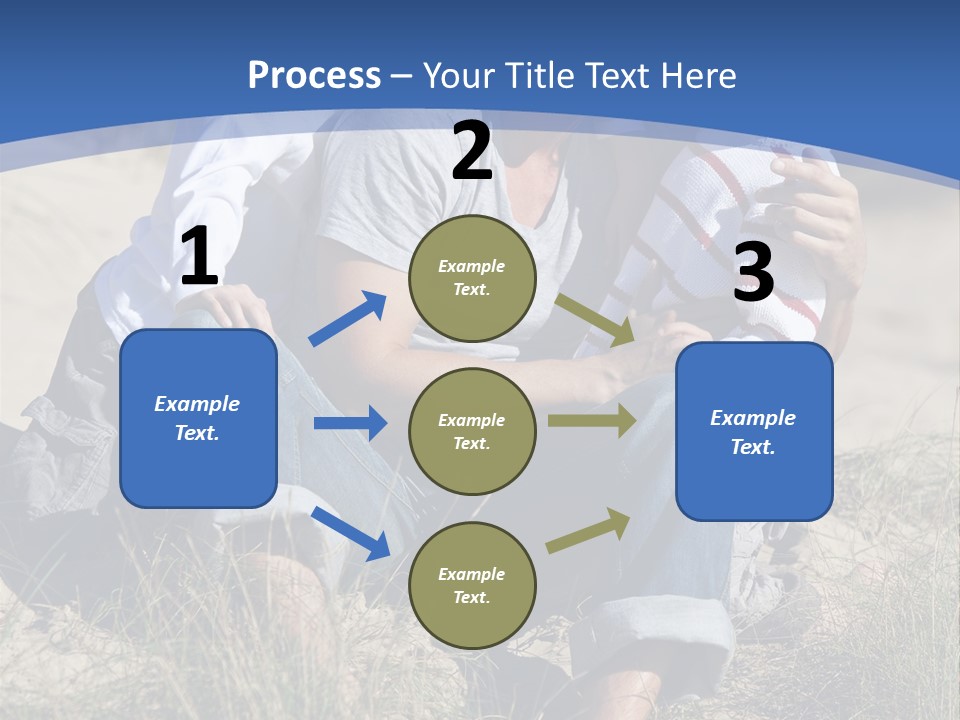 Process – Your Title Text Here

1

Example Text.

2

Example Text.

Example Text.

Example Text.

3

Example Text.